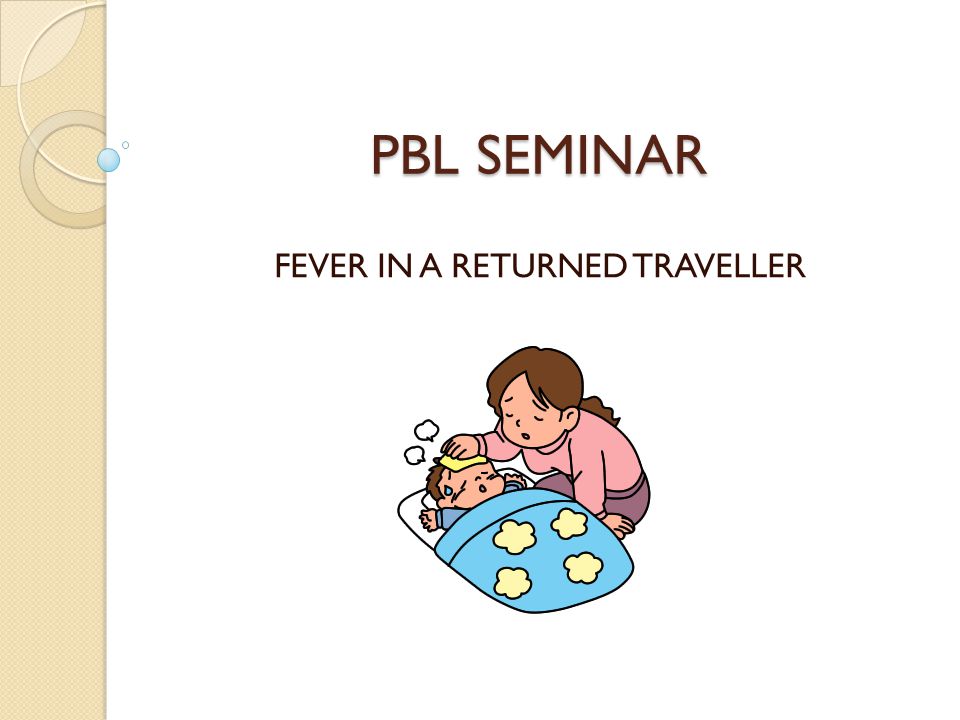 PBL SEMINAR

FEVER IN A RETURNED TRAVELLER